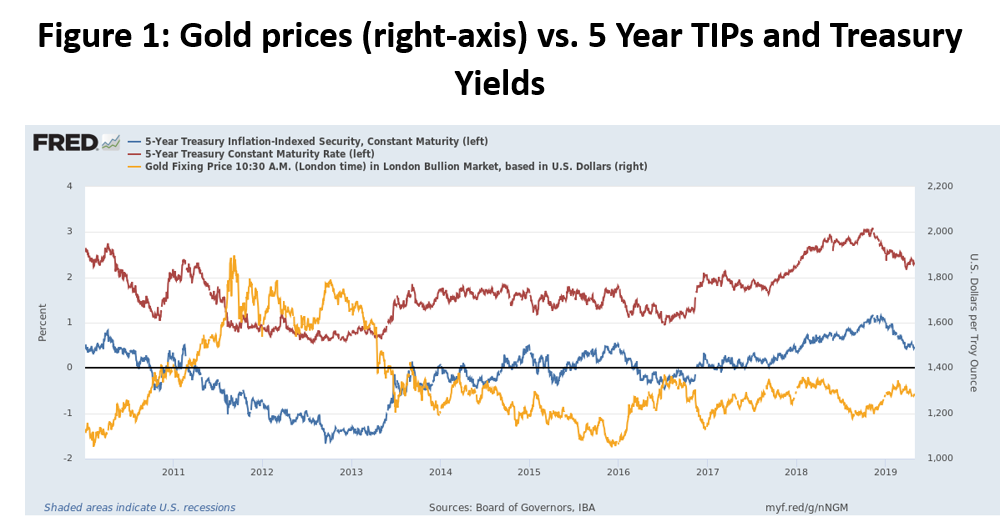 Figure 1: Gold prices (right-axis) vs. 5 Year TIPs and Treasury Yields

FRED

— 5-Year Treasury Inflation-Indexed Security, Constant Maturity (left)
— 5-Year Treasury Constant Maturity Rate (left)
— Gold Fixing Price 10:30 A.M. (London time) in London Bullion Market, based in U.S. Dollars (right)

Percent

4
3
2
1
0
-1
-2

U.S. Dollars per Troy Ounce

2,200
2,000
1,800
1,600
1,400
1,200
1,000

2011 2012 2013 2014 2015 2016 2017 2018 2019

Shaded areas indicate U.S. recessions

Sources: Board of Governors, IBA

myf.red/g/nNGM